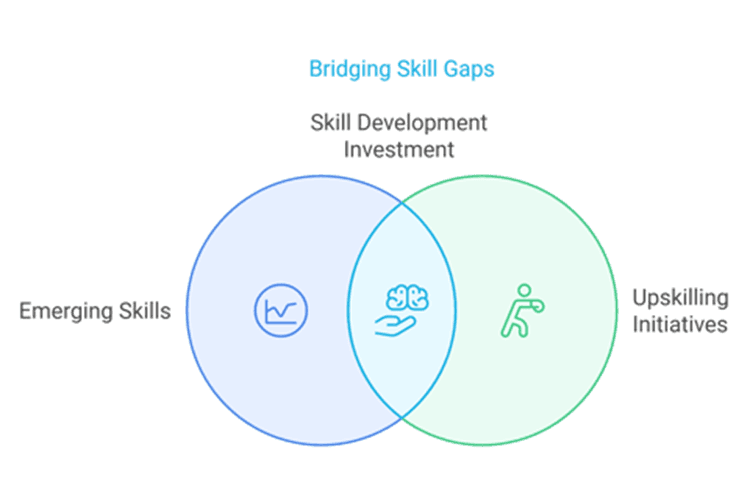 Bridging Skill Gaps

Skill Development Investment

Emerging Skills

Upskilling Initiatives